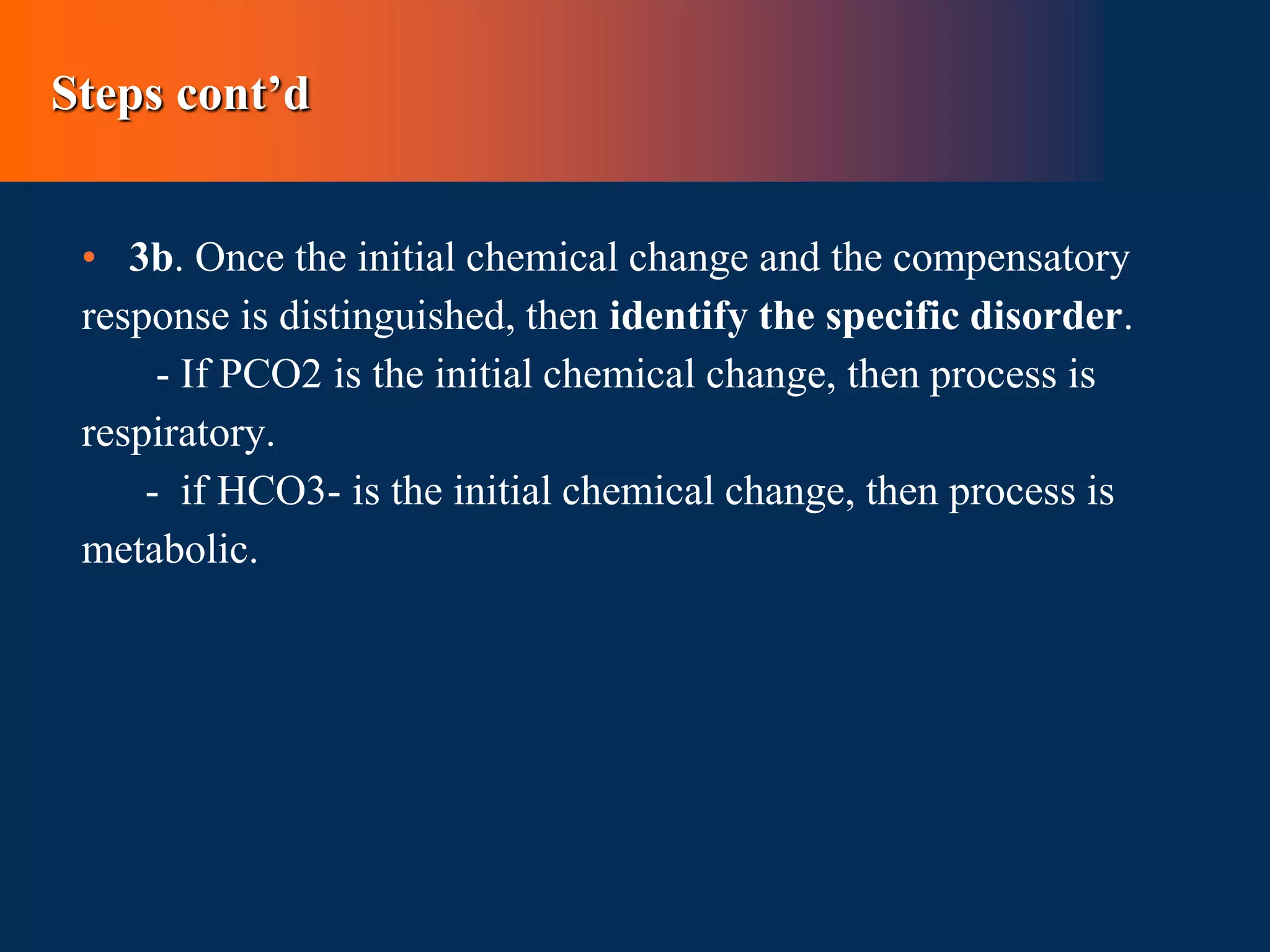 Steps cont’d

• 3b. Once the initial chemical change and the compensatory response is distinguished, then identify the specific disorder.

- If PCO2 is the initial chemical change, then process is respiratory.

- if HCO3- is the initial chemical change, then process is metabolic.